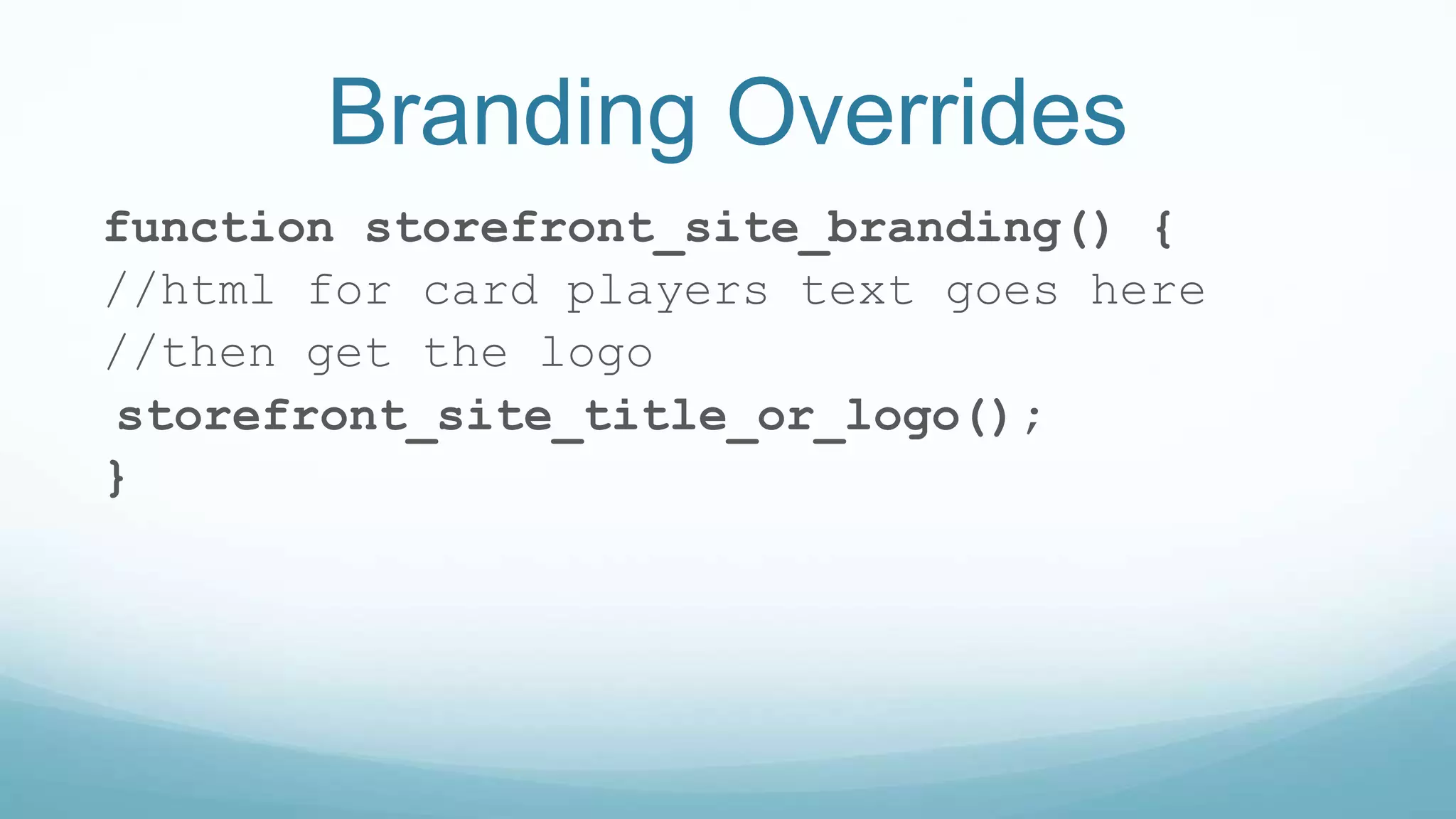 Branding Overrides

function storefront_site_branding() {
//html for card players text goes here
//then get the logo
storefront_site_title_or_logo();
}